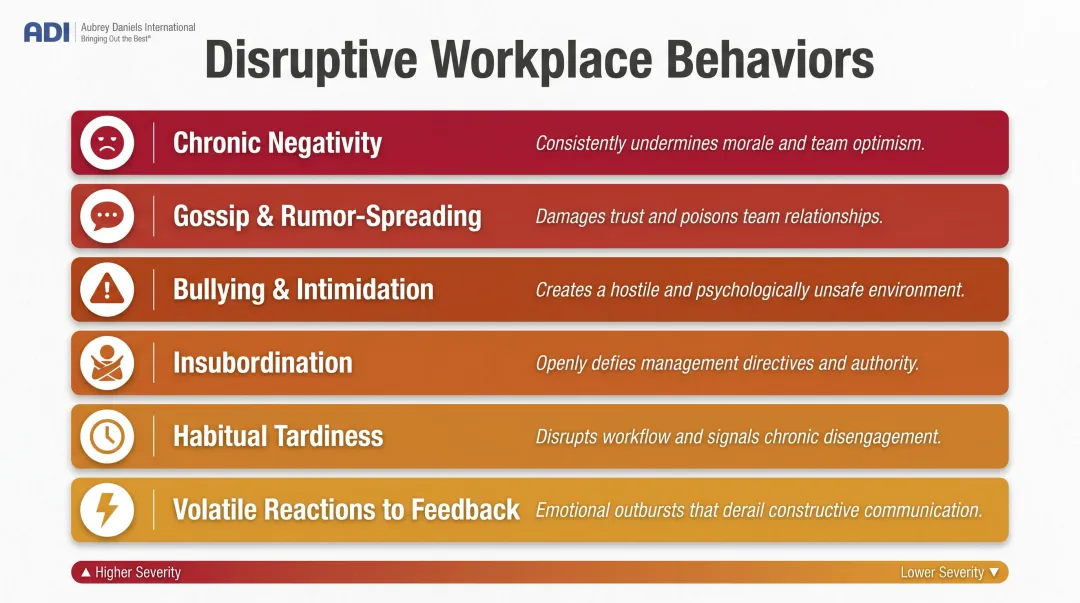 ADI | Aubrey Daniels International
Bringing Out the Best®

Disruptive Workplace Behaviors

Chronic Negativity
Consistently undermines morale and team optimism.

Gossip & Rumor-Spreading
Damages trust and poisons team relationships.

Bullying & Intimidation
Creates a hostile and psychologically unsafe environment.

Insubordination
Openly defies management directives and authority.

Habitual Tardiness
Disrupts workflow and signals chronic disengagement.

Volatile Reactions to Feedback
Emotional outbursts that derail constructive communication.

▲ Higher Severity
Lower Severity ▼